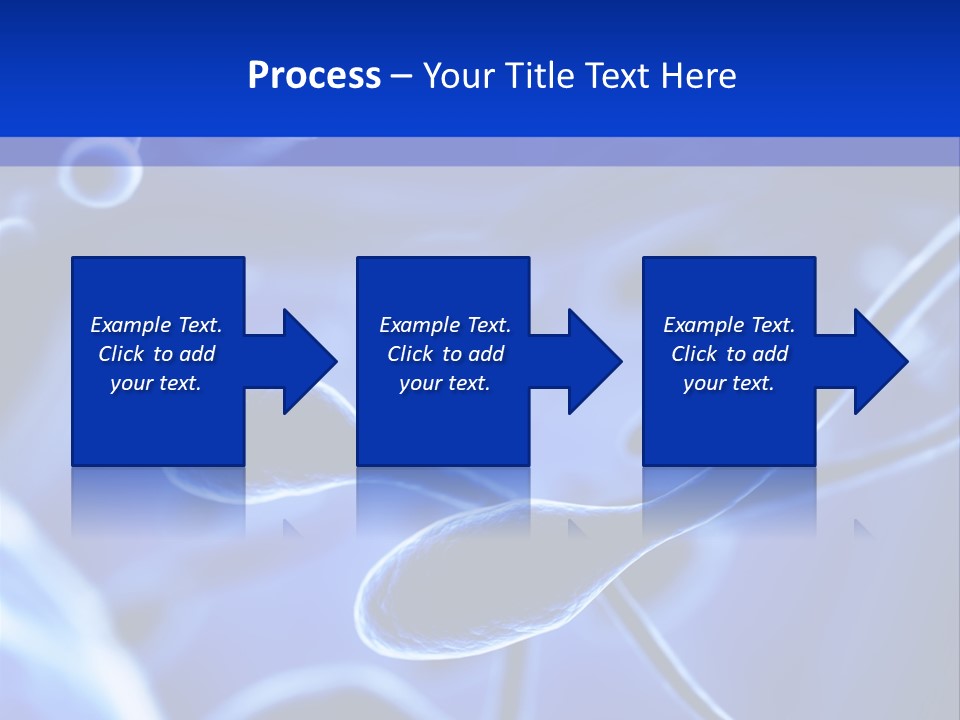 Process – Your Title Text Here

Example Text. Click to add your text.

Example Text. Click to add your text.

Example Text. Click to add your text.